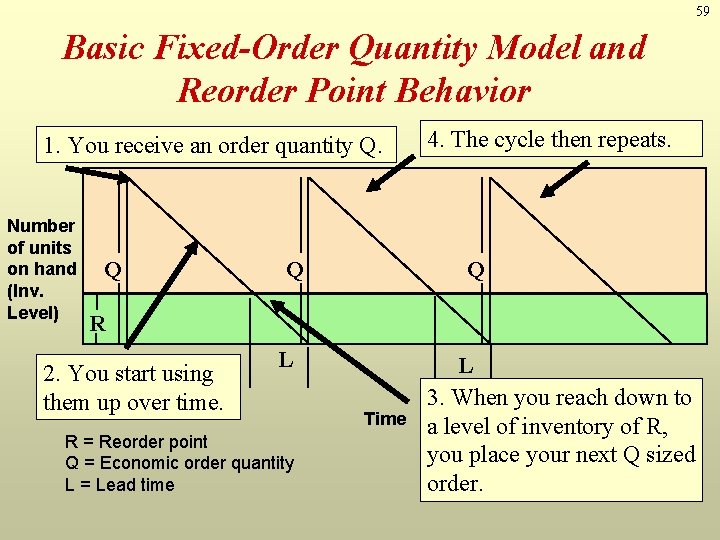 59

Basic Fixed-Order Quantity Model and Reorder Point Behavior

1. You receive an order quantity Q.

4. The cycle then repeats.

Number of units on hand (Inv. Level)

Q

Q

Q

R

L

L

2. You start using them up over time.

Time

3. When you reach down to a level of inventory of R, you place your next Q sized order.

R = Reorder point
Q = Economic order quantity
L = Lead time